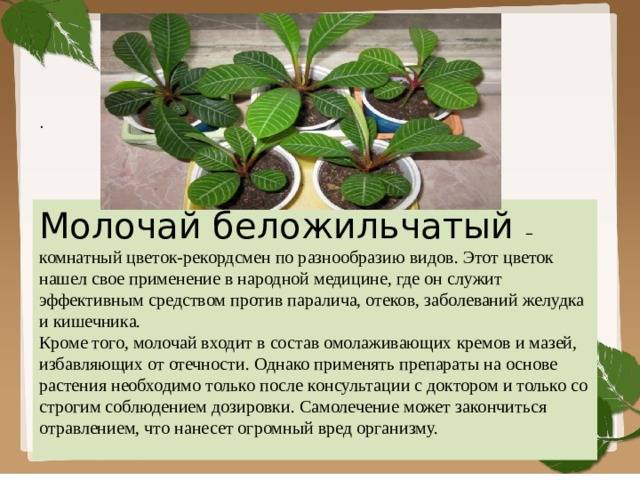 .

Молочай беложильчатый – комнатный цветок-рекордсмен по разнообразию видов. Этот цветок нашел свое применение в народной медицине, где он служит эффективным средством против паралича, отеков, заболеваний желудка и кишечника.
Кроме того, молочай входит в состав омолаживающих кремов и мазей, избавляющих от отечности. Однако применять препараты на основе растения необходимо только после консультации с доктором и только со строгим соблюдением дозировки. Самолечение может закончиться отравлением, что нанесет огромный вред организму.